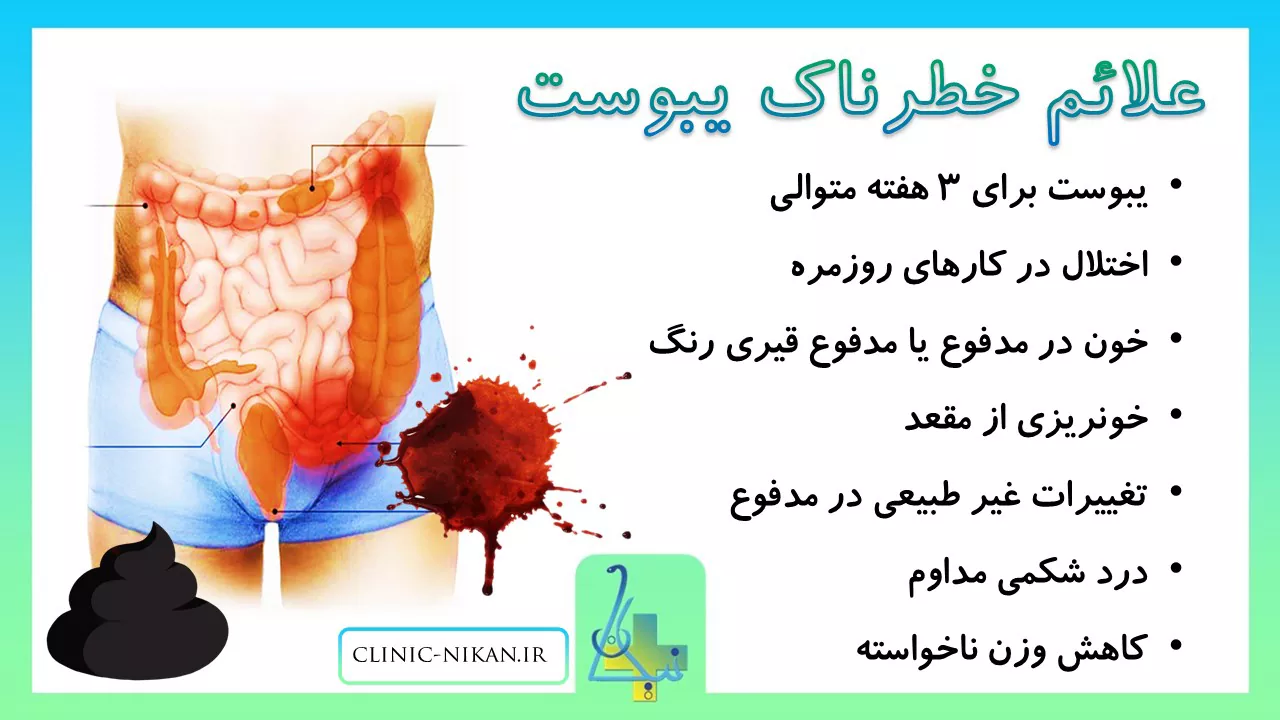 علائم خطرناک یبوست

• یبوست برای ۳ هفته متوالی
• اختلال در کارهای روزمره
• خون در مدفوع یا مدفوع قیری رنگ
• خونریزی از مقعد
• تغییرات غیر طبیعی در مدفوع
• درد شکمی مداوم
• کاهش وزن ناخواسته

CLINIC-NIKAN.IR

نیکان